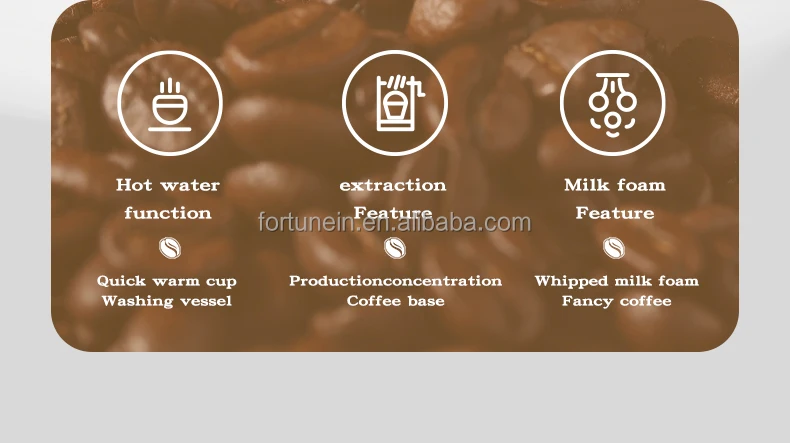 Hot water function

Quick warm cup
Washing vessel

extraction Feature

Productionconcentration
Coffee base

Milk foam Feature

Whipped milk foam
Fancy coffee

fortunein.en.alibaba.com